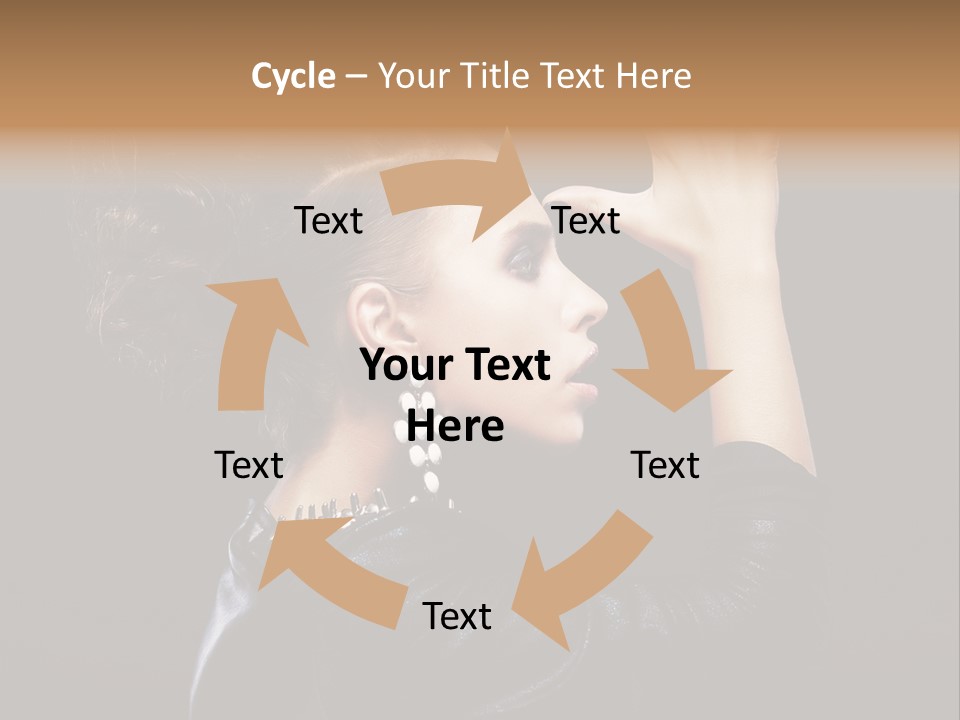 Cycle – Your Title Text Here

Text

Text

Your Text Here

Text

Text

Text